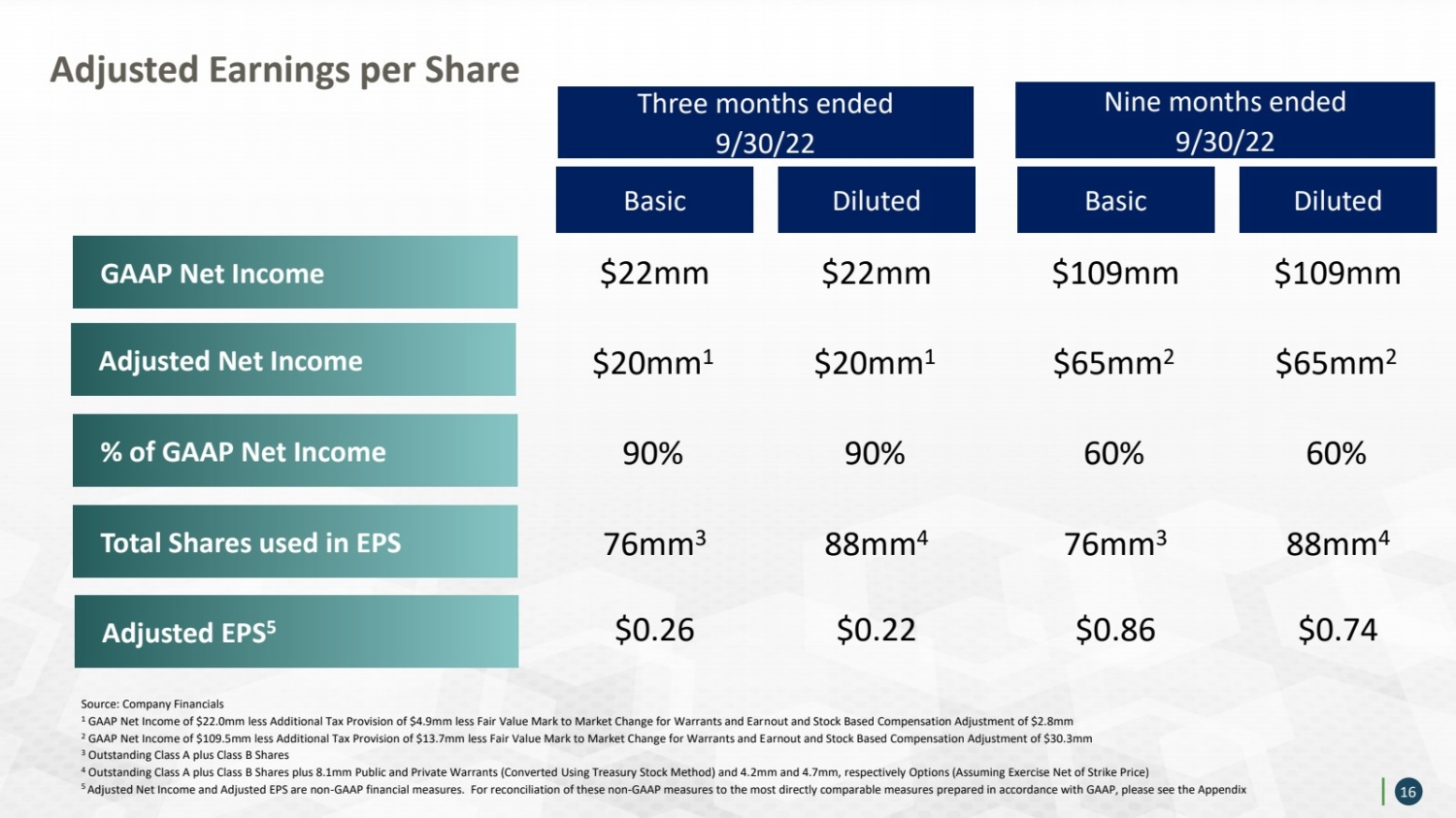 Adjusted Earnings per Share

|  | Three months ended 9/30/22 |  | Nine months ended 9/30/22 |  |
|---|---|---|---|---|
|  | Basic | Diluted | Basic | Diluted |
| GAAP Net Income | $22mm | $22mm | $109mm | $109mm |
| Adjusted Net Income | $20mm$^{1}$ | $20mm$^{1}$ | $65mm$^{2}$ | $65mm$^{2}$ |
| % of GAAP Net Income | 90% | 90% | 60% | 60% |
| Total Shares used in EPS | 76mm$^{3}$ | 88mm$^{4}$ | 76mm$^{3}$ | 88mm$^{4}$ |
| Adjusted EPS$^{5}$ | $0.26 | $0.22 | $0.86 | $0.74 |

Source: Company Financials
$^{1}$ GAAP Net Income of $22.0mm less Additional Tax Provision of $4.9mm less Fair Value Mark to Market Change for Warrants and Earnout and Stock Based Compensation Adjustment of $2.8mm
$^{2}$ GAAP Net Income of $109.5mm less Additional Tax Provision of $13.7mm less Fair Value Mark to Market Change for Warrants and Earnout and Stock Based Compensation Adjustment of $30.3mm
$^{3}$ Outstanding Class A plus Class B Shares
$^{4}$ Outstanding Class A plus Class B Shares plus 8.1mm Public and Private Warrants (Converted Using Treasury Stock Method) and 4.2mm and 4.7mm, respectively Options (Assuming Exercise Net of Strike Price)
$^{5}$ Adjusted Net Income and Adjusted EPS are non-GAAP financial measures. For reconciliation of these non-GAAP measures to the most directly comparable measures prepared in accordance with GAAP, please see the Appendix

16